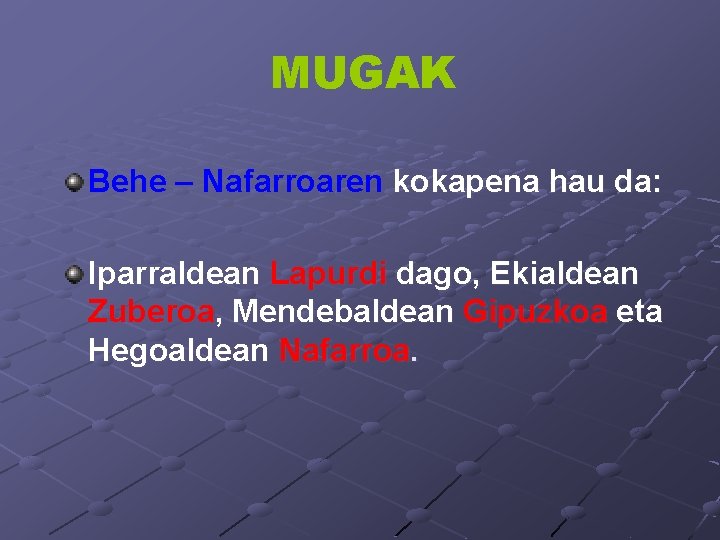 MUGAK

Behe – Nafarroaren kokapena hau da:

Iparraldean Lapurdi dago, Ekialdean Zuberoa, Mendebaldean Gipuzkoa eta Hegoaldean Nafarroa.